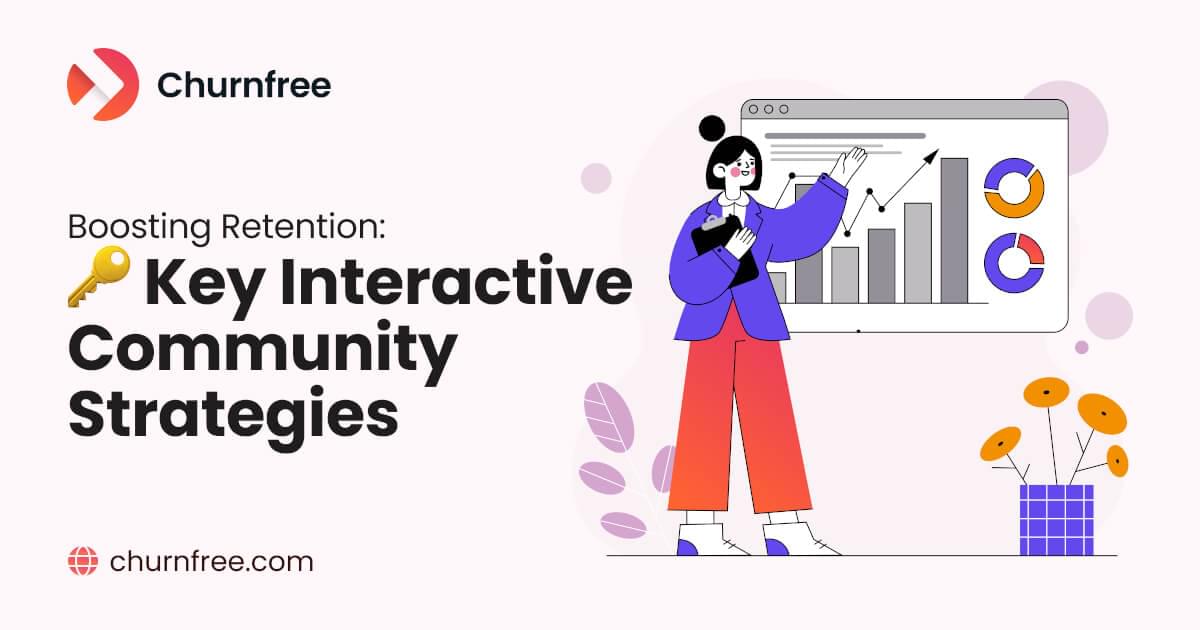 Churnfree

Boosting Retention:
🔑 Key Interactive Community Strategies

churnfree.com